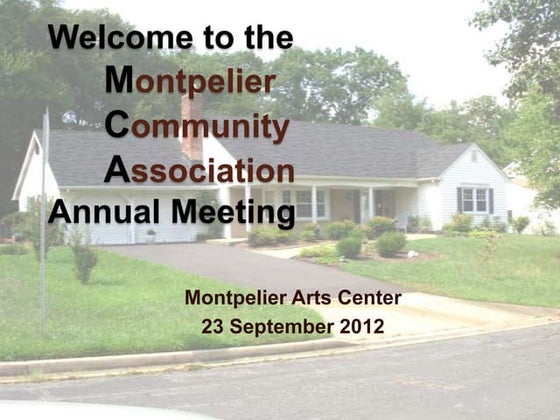 Welcome to the
Montpelier
Community
Association
Annual Meeting

Montpelier Arts Center
23 September 2012